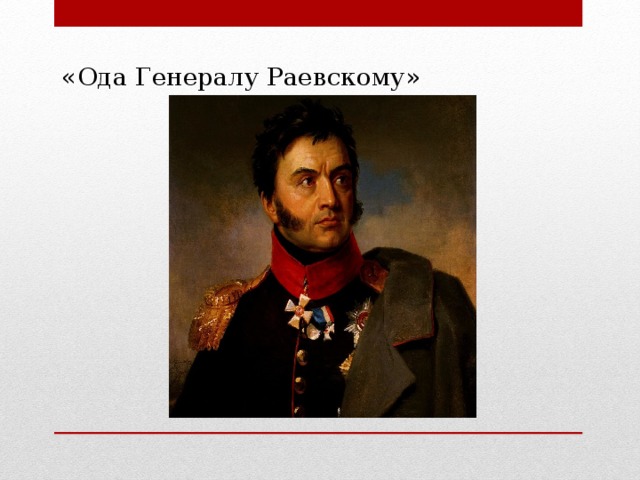 «Ода Генералу Раевскому»